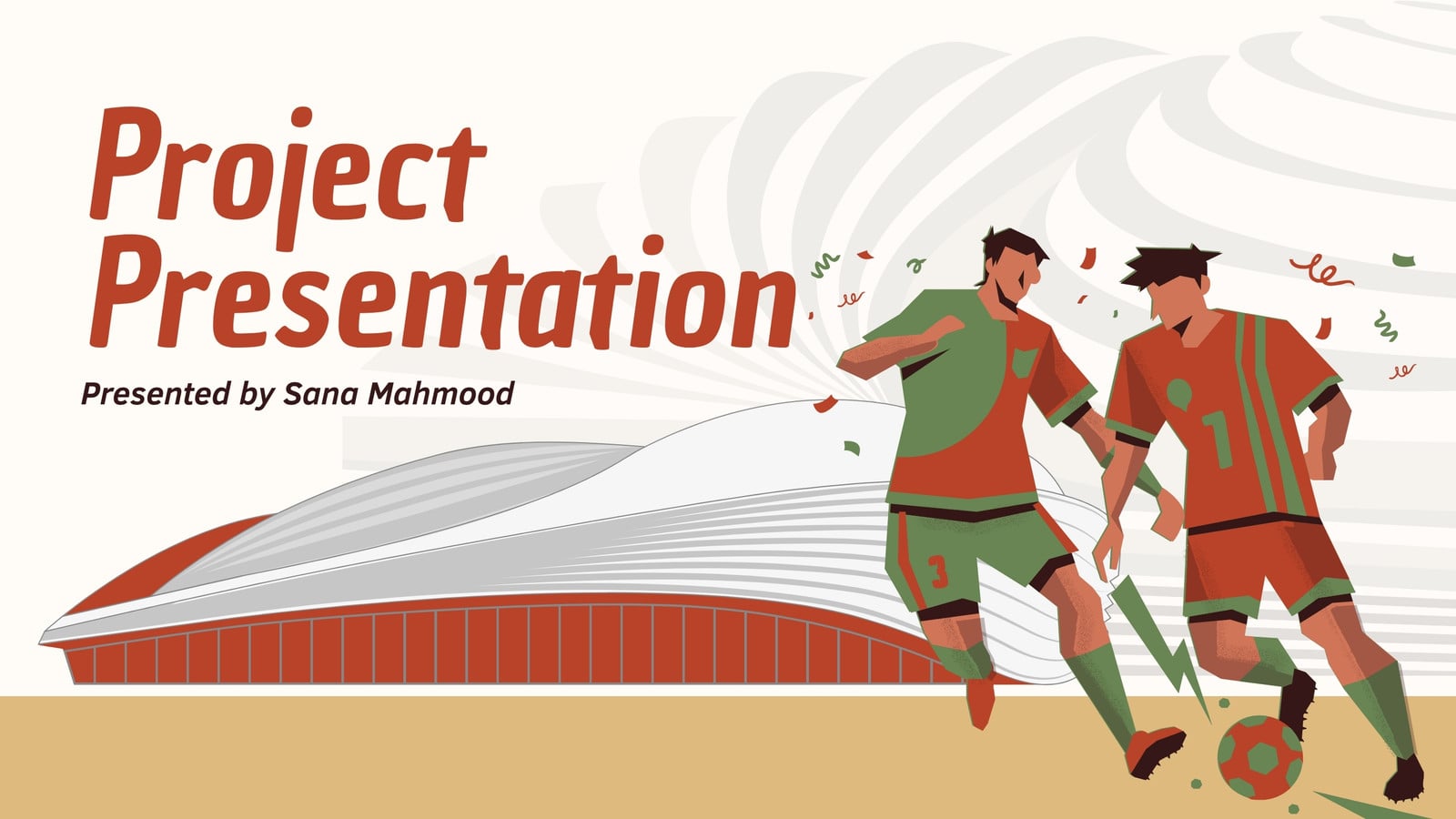 Project Presentation

Presented by Sana Mahmood

3

1